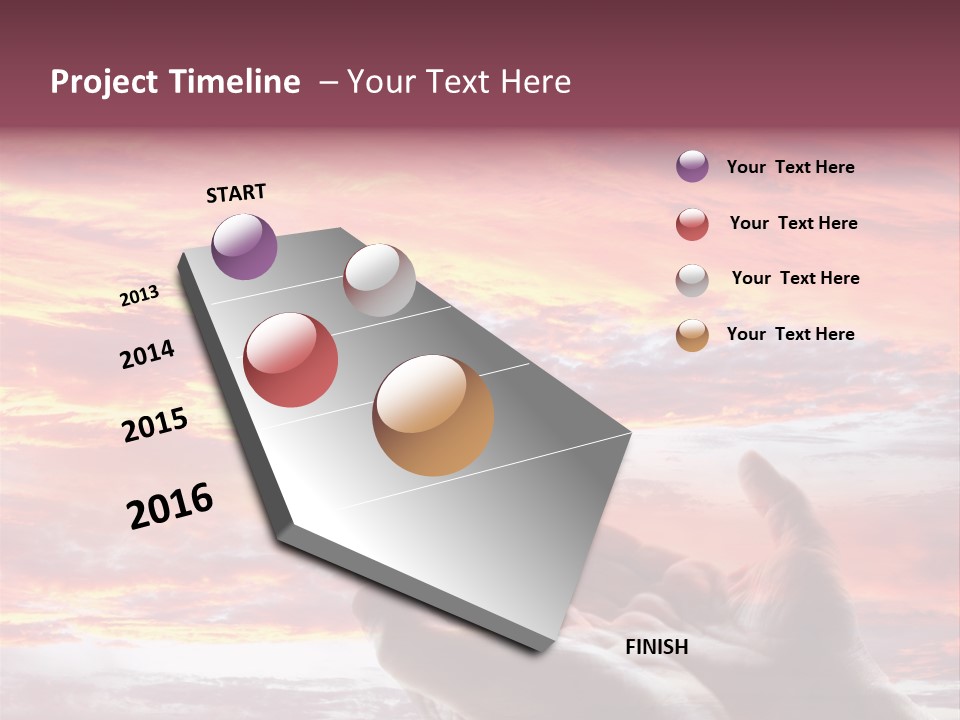 Project Timeline – Your Text Here

START

2013

2014

2015

2016

FINISH

Your Text Here

Your Text Here

Your Text Here

Your Text Here